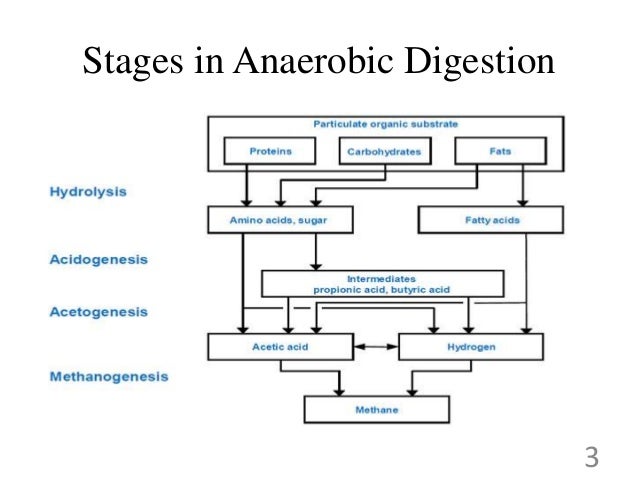 Stages in Anaerobic Digestion

Particulate organic substrate

Proteins

Carbohydrates

Fats

Hydrolysis

Amino acids, sugar

Fatty acids

Acidogenesis

Intermediates
propionic acid, butyric acid

Acetogenesis

Acetic acid

Hydrogen

Methanogenesis

Methane

3